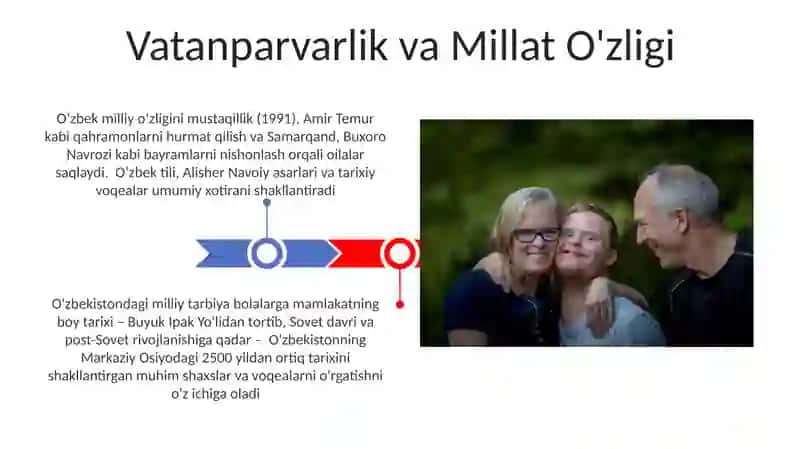 Vatanparvarlik va Millat O'zligi

O'zbek milliy o'zligini mustaqillik (1991), Amir Temur kabi qahramonlarni hurmat qilish va Samarqand, Buxoro Navrozi kabi bayramlarni nishonlash orqali oilalar saqlaydi. O'zbek tili, Alisher Navoiy asarlari va tarixiy voqealar umumiy xotirani shakllantiradi

O'zbekistondagi milliy tarbiya bolalarga mamlakatning boy tarixi – Buyuk Ipak Yo'lidan tortib, Sovet davri va post-Sovet rivojlanishiga qadar – O'zbekistonning Markaziy Osiyodagi 2500 yildan ortiq tarixini shakllantirgan muhim shaxslar va voqealarni o'rgatishni o'z ichiga oladi